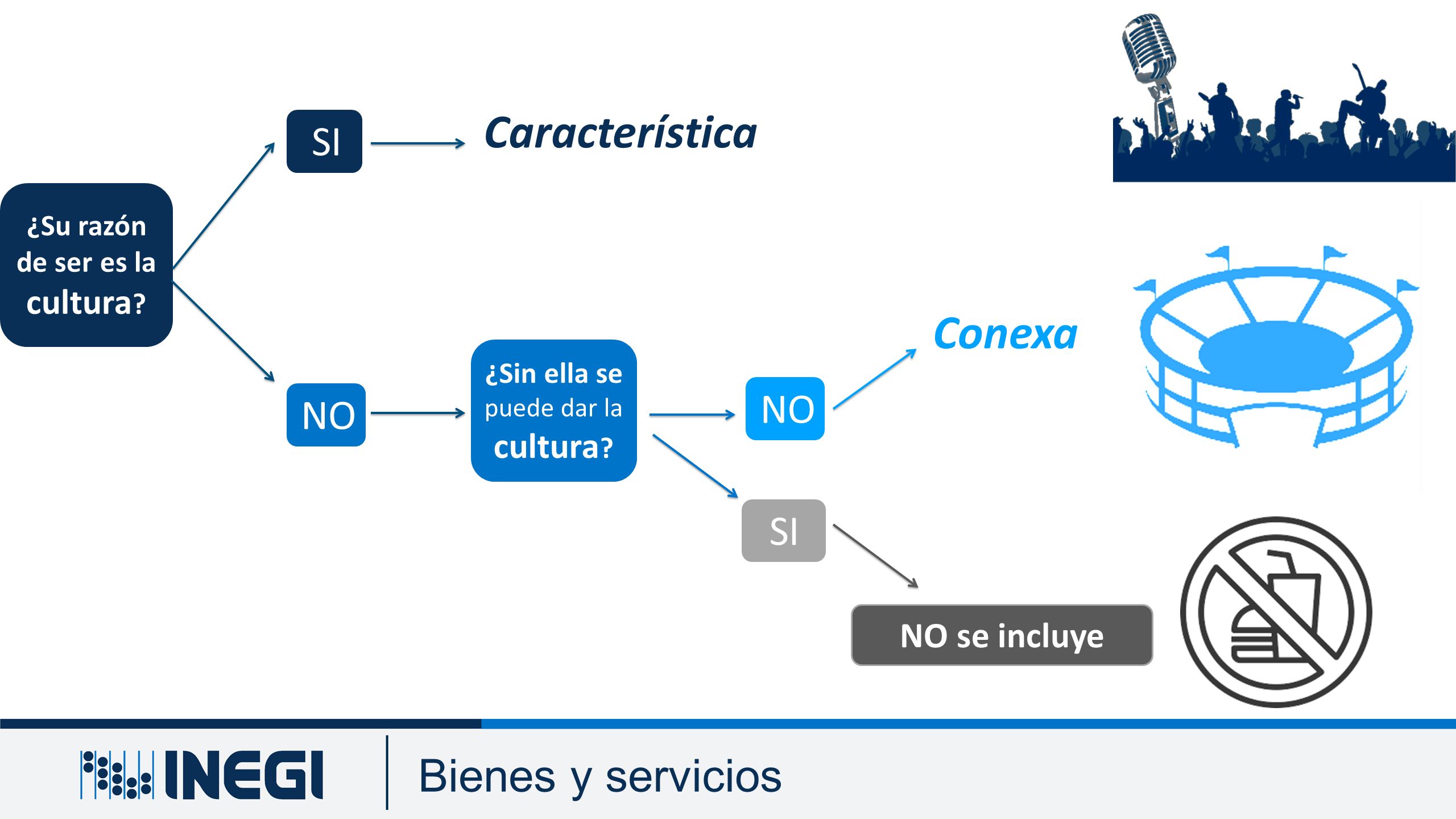 ¿Su razón de ser es la cultura?

SI

Característica

NO

¿Sin ella se puede dar la cultura?

NO

Conexa

SI

NO se incluye

INEGI

Bienes y servicios